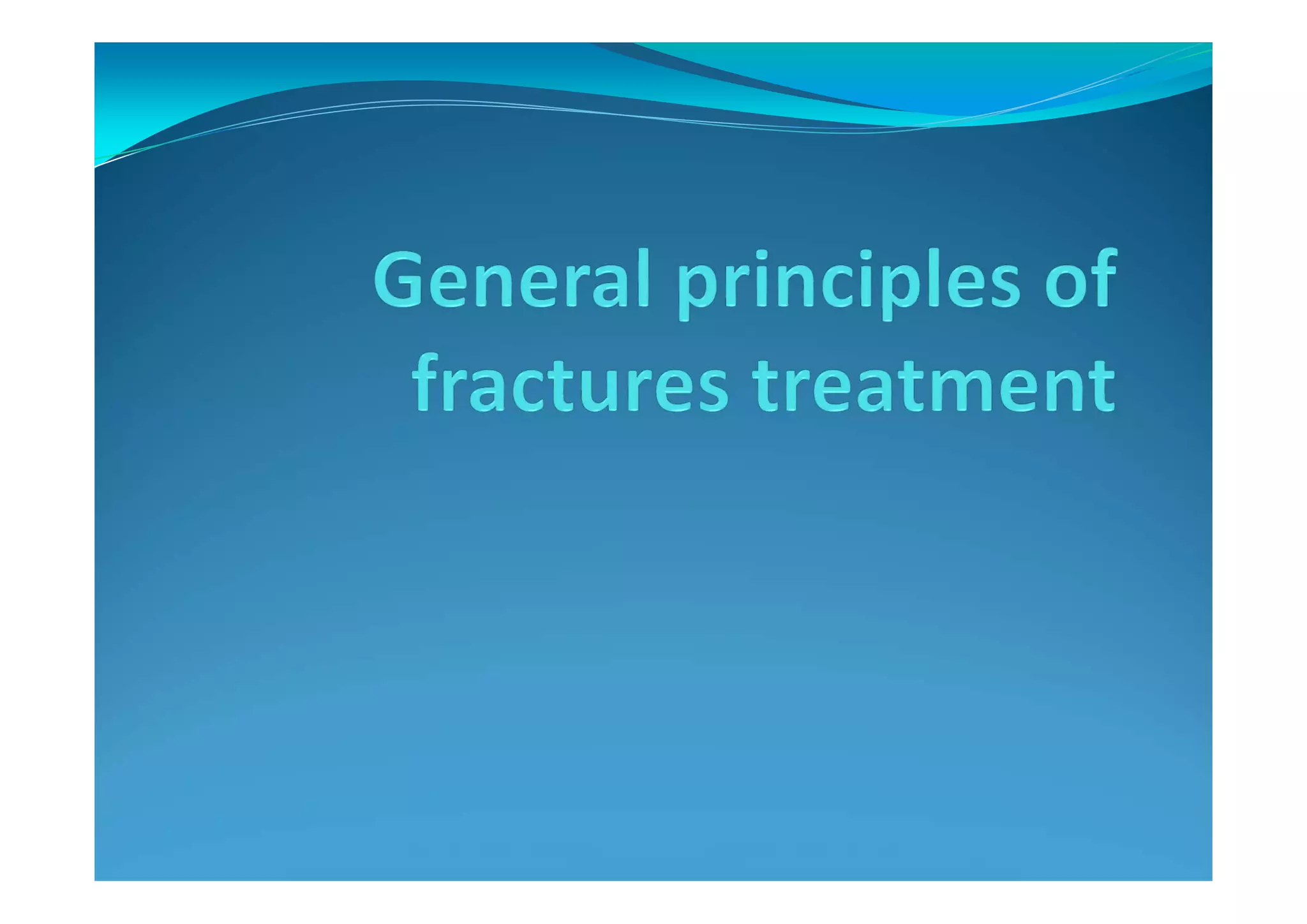 General principles of fractures treatment